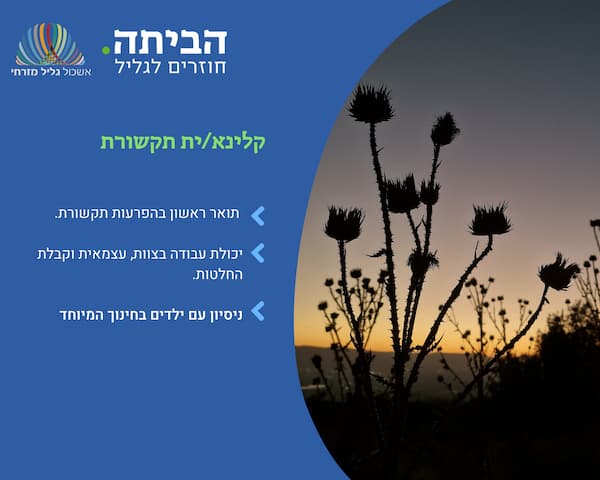 הביתה.
חוזרים לגליל

אשכול גליל מזרחי

קלינא/ית תקשורת

תואר ראשון בהפרעות תקשורת.

יכולת עבודה בצוות, עצמאית וקבלת החלטות.

ניסיון עם ילדים בחינוך המיוחד